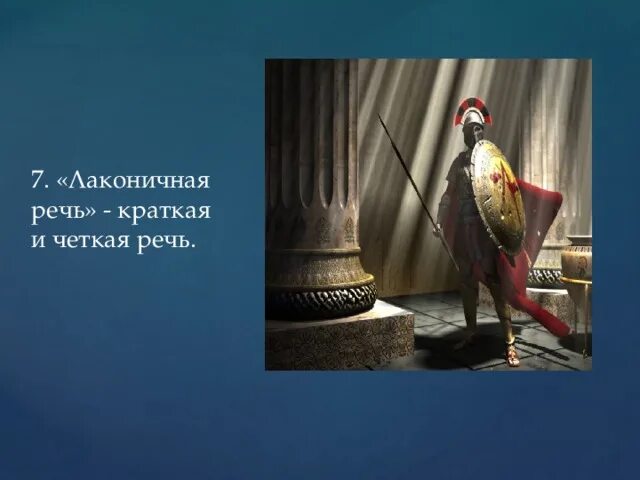 7. «Лаконичная речь» - краткая и четкая речь.